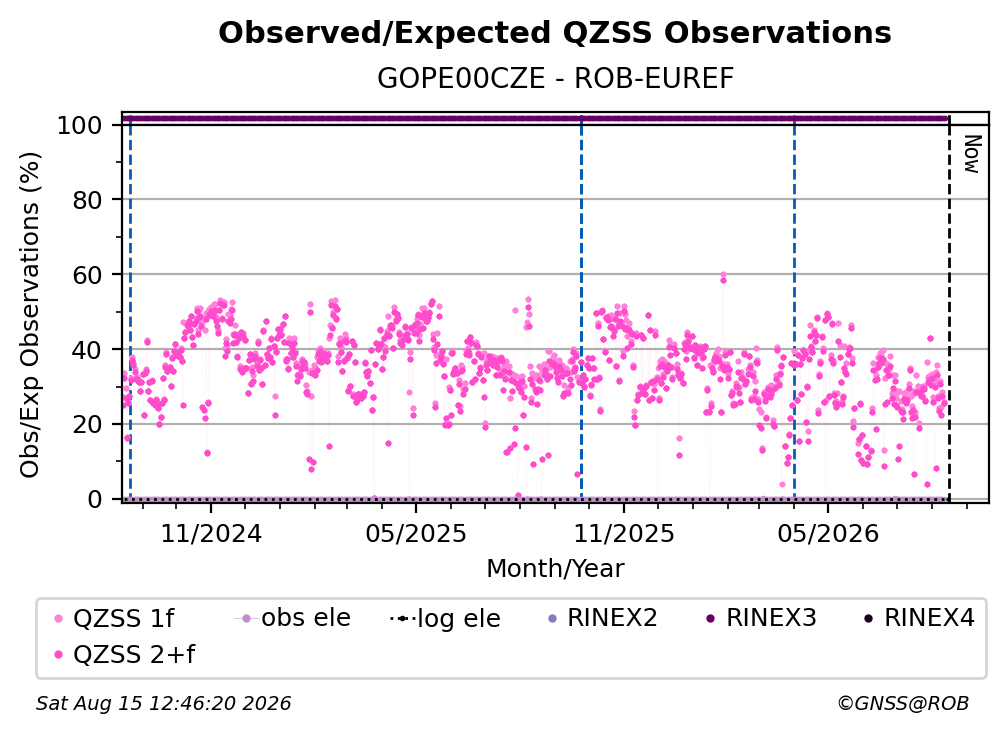 Observed/Expected QZSS Observations
GOPE00CZE - ROB-EUREF

Obs/Exp Observations (%)

100
80
60
40
20
0

Now

11/2024
05/2025
11/2025
05/2026

Month/Year

QZSS 1f
obs ele
log ele
RINEX2
RINEX3
RINEX4
QZSS 2+f

Sat Aug 15 12:46:20 2026
©GNSS@ROB